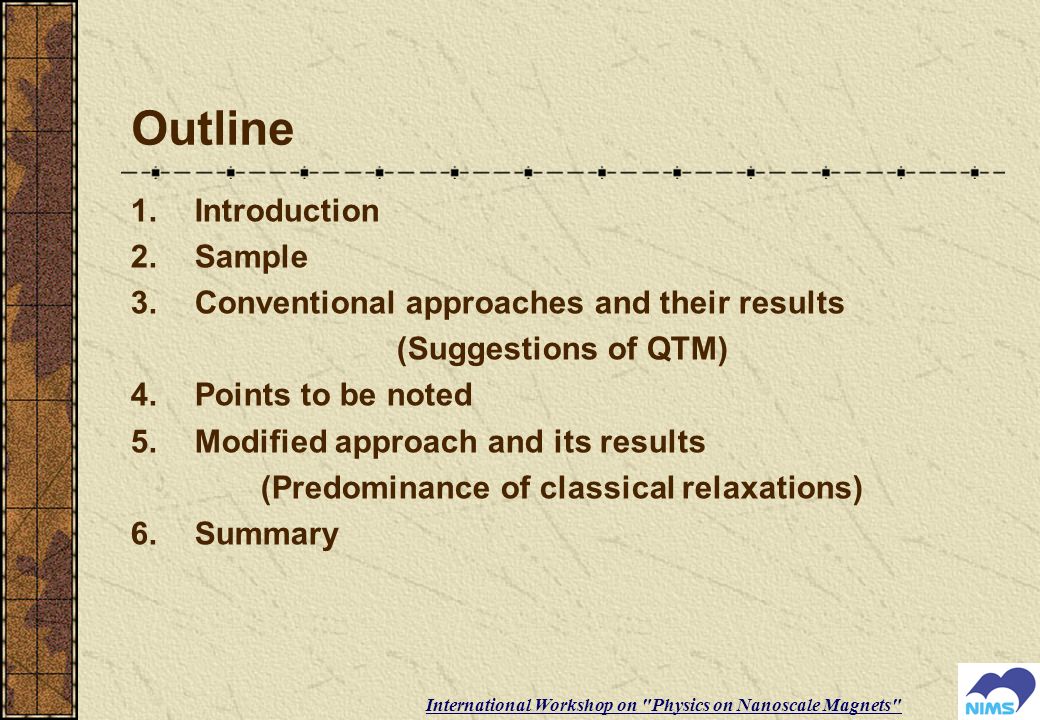 Outline

1. Introduction
2. Sample
3. Conventional approaches and their results
(Suggestions of QTM)
4. Points to be noted
5. Modified approach and its results
(Predominance of classical relaxations)
6. Summary

International Workshop on "Physics on Nanoscale Magnets"

NIMS